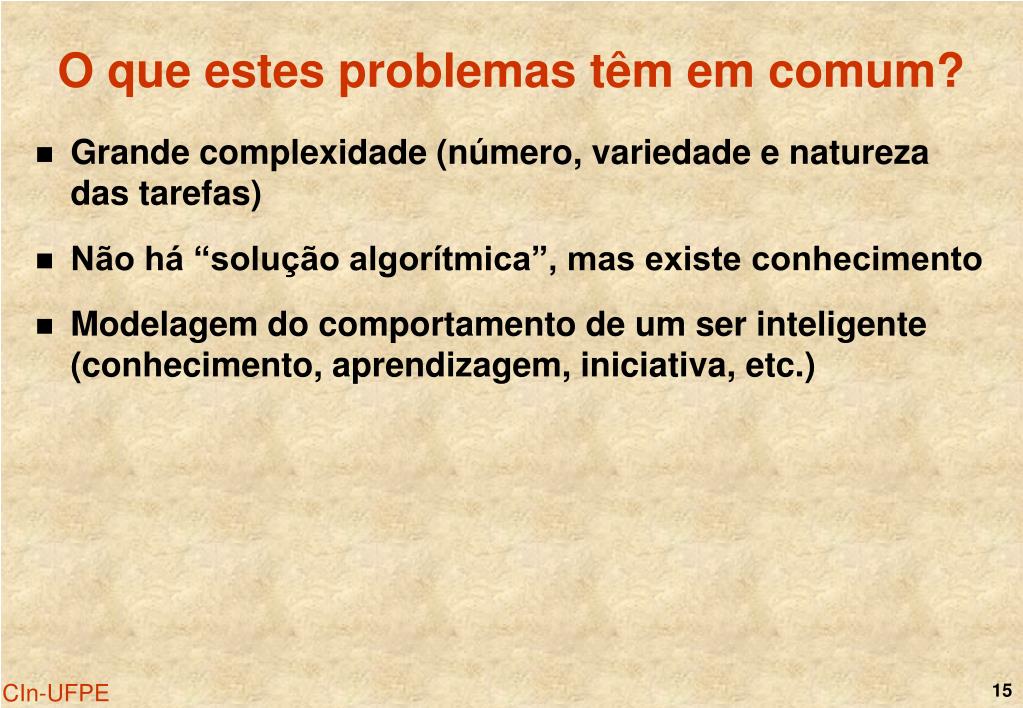 O que estes problemas têm em comum?

- Grande complexidade (número, variedade e natureza das tarefas)
- Não há “solução algorítmica”, mas existe conhecimento
- Modelagem do comportamento de um ser inteligente (conhecimento, aprendizagem, iniciativa, etc.)

CIn-UFPE

15